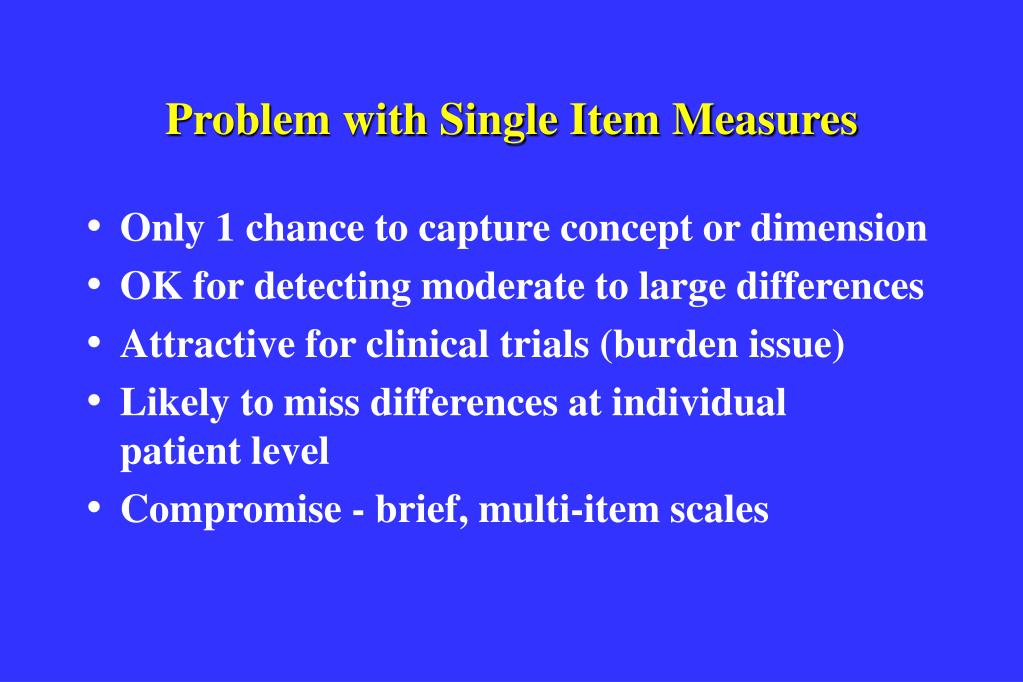 Problem with Single Item Measures

• Only 1 chance to capture concept or dimension
• OK for detecting moderate to large differences
• Attractive for clinical trials (burden issue)
• Likely to miss differences at individual patient level
• Compromise - brief, multi-item scales